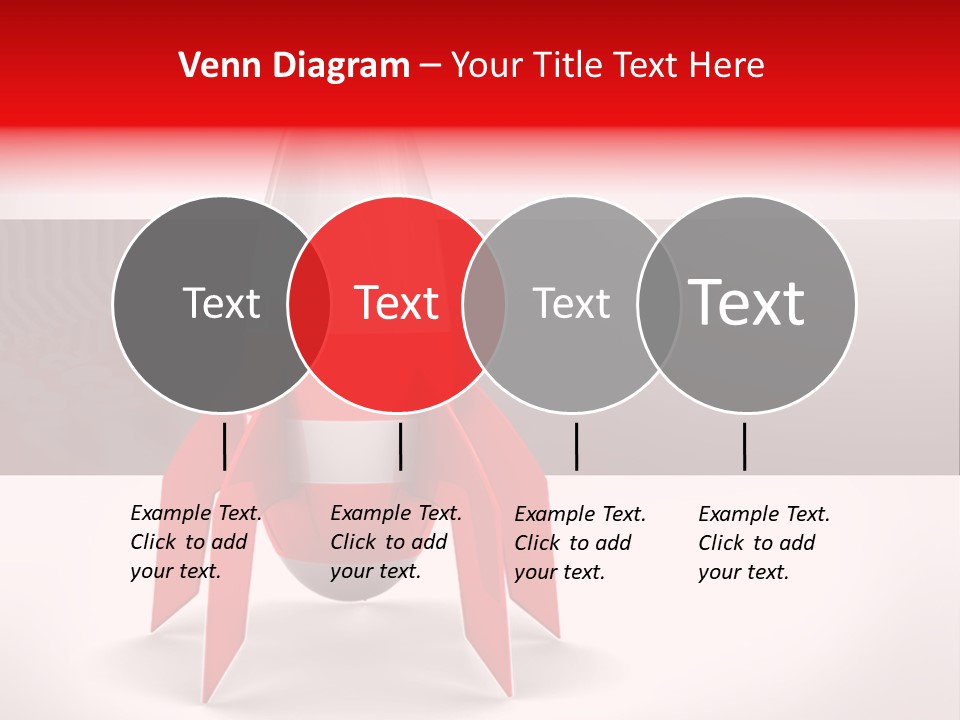 Venn Diagram – Your Title Text Here

Text

Text

Text

Text

Example Text. Click to add your text.

Example Text. Click to add your text.

Example Text. Click to add your text.

Example Text. Click to add your text.